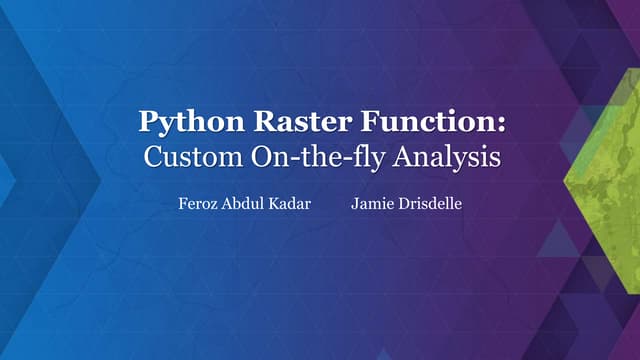 Python Raster Function:
Custom On-the-fly Analysis

Feroz Abdul Kadar Jamie Drisdelle